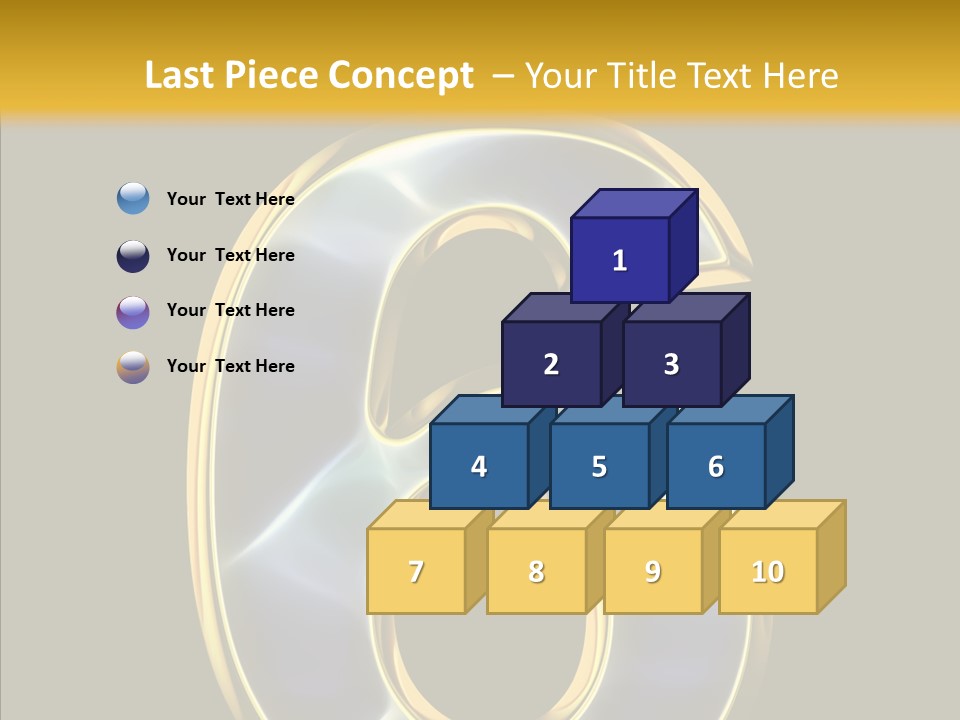 Last Piece Concept – Your Title Text Here

Your Text Here

Your Text Here

Your Text Here

Your Text Here

1

2

3

4

5

6

7

8

9

10